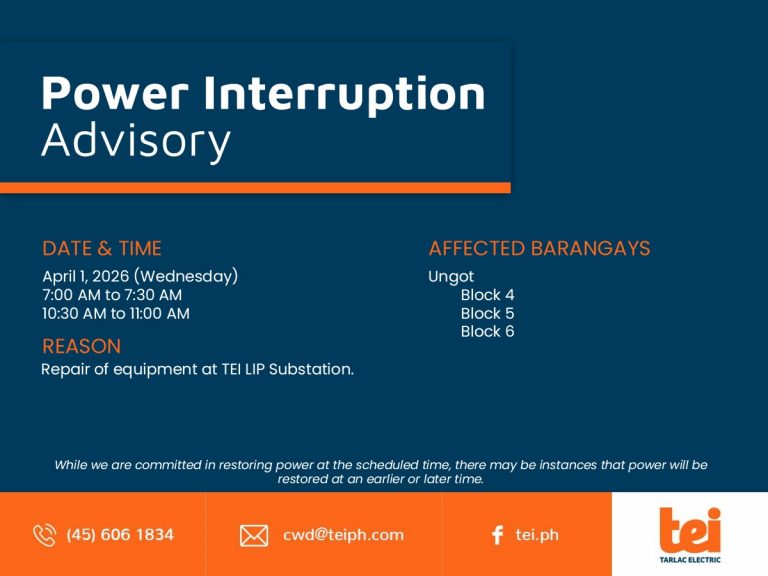 Power Interruption Advisory

DATE & TIME
April 1, 2026 (Wednesday)
7:00 AM to 7:30 AM
10:30 AM to 11:00 AM

REASON
Repair of equipment at TEI LIP Substation.

AFFECTED BARANGAYS
Ungot
Block 4
Block 5
Block 6

While we are committed in restoring power at the scheduled time, there may be instances that power will be restored at an earlier or later time.

(45) 606 1834

cwd@teiph.com

tei.ph

tei
TARLAC ELECTRIC